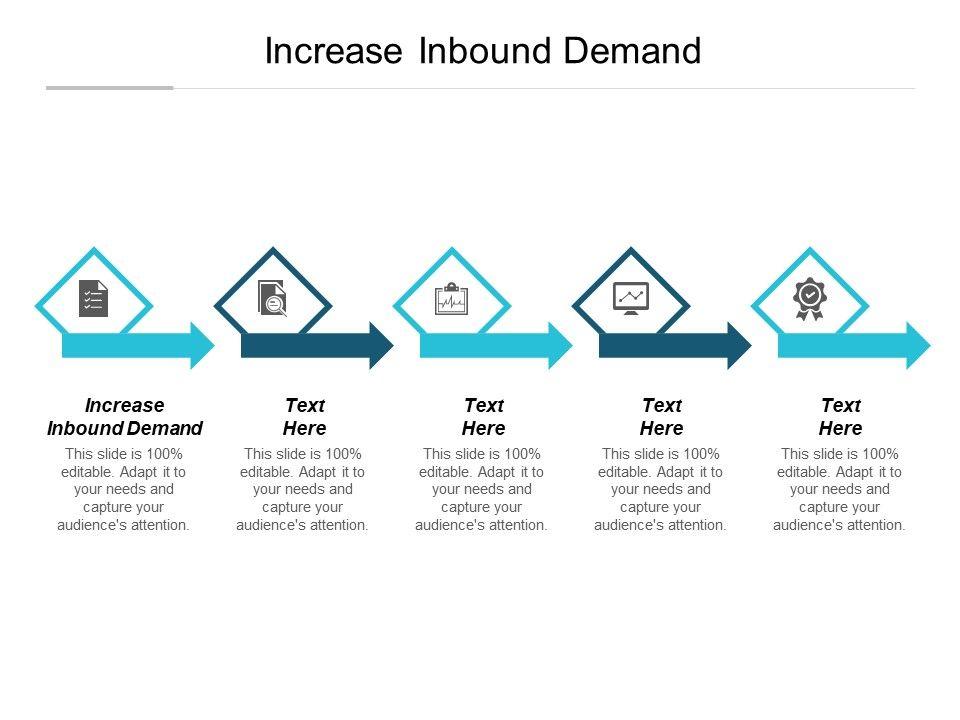 Increase Inbound Demand

Increase Inbound Demand

This slide is 100% editable. Adapt it to your needs and capture your audience's attention.

Text Here

This slide is 100% editable. Adapt it to your needs and capture your audience's attention.

Text Here

This slide is 100% editable. Adapt it to your needs and capture your audience's attention.

Text Here

This slide is 100% editable. Adapt it to your needs and capture your audience's attention.

Text Here

This slide is 100% editable. Adapt it to your needs and capture your audience's attention.